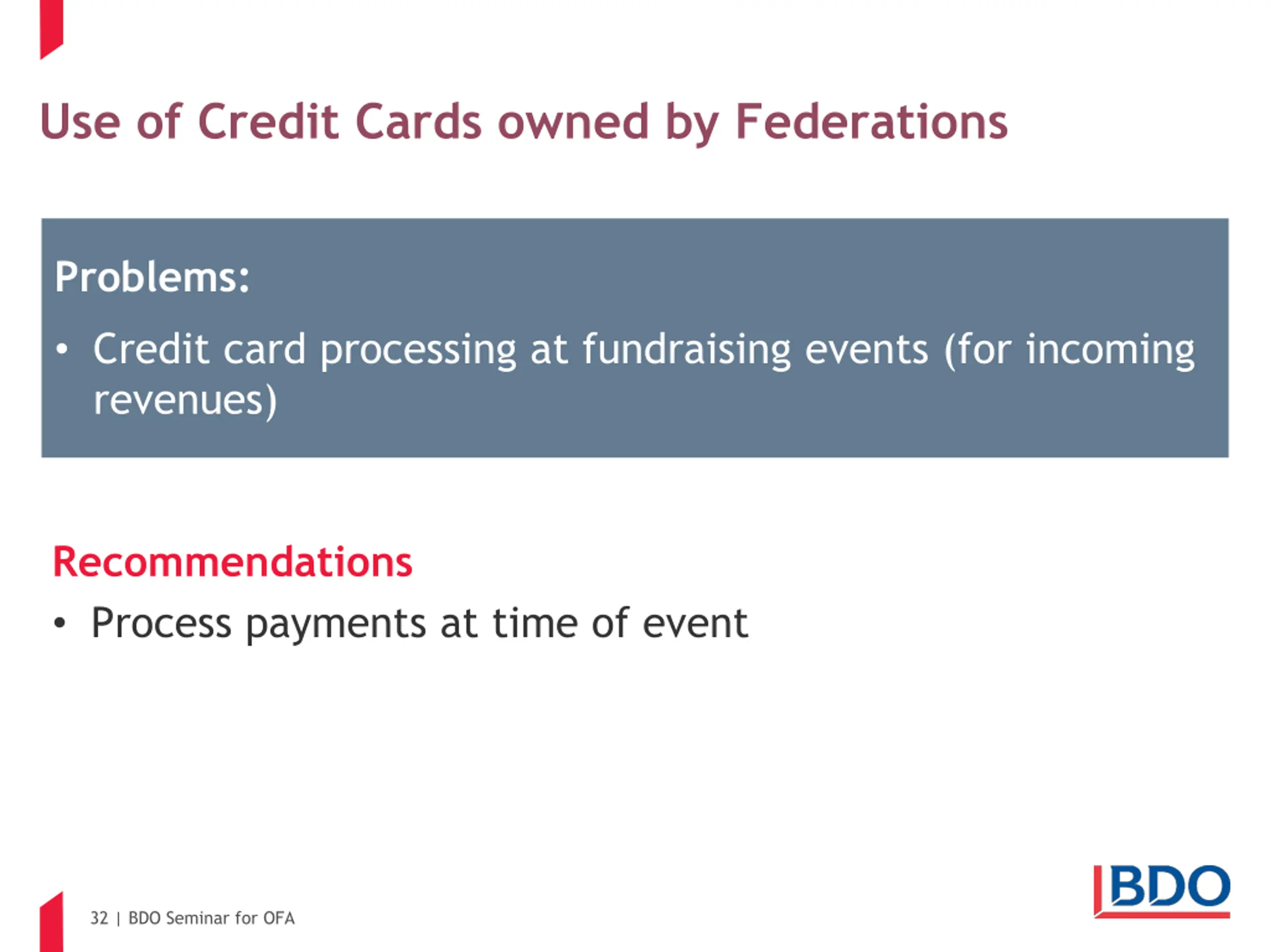 Use of Credit Cards owned by Federations

Problems:

• Credit card processing at fundraising events (for incoming revenues)

Recommendations

• Process payments at time of event

32 | BDO Seminar for OFA

BDO